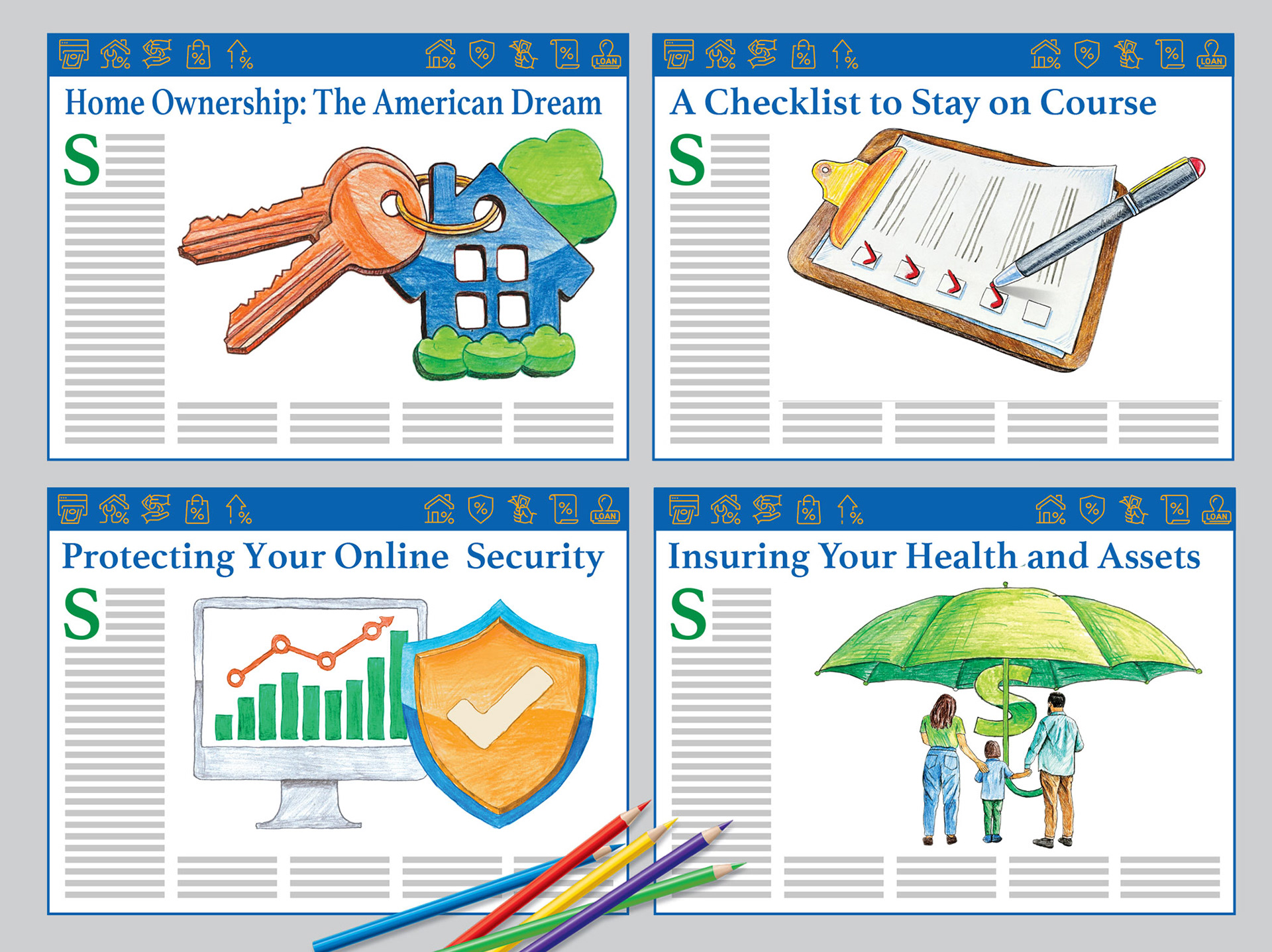 LOAN

Home Ownership: The American Dream

S

LOAN

A Checklist to Stay on Course

S

LOAN

Protecting Your Online Security

S

LOAN

Insuring Your Health and Assets

S